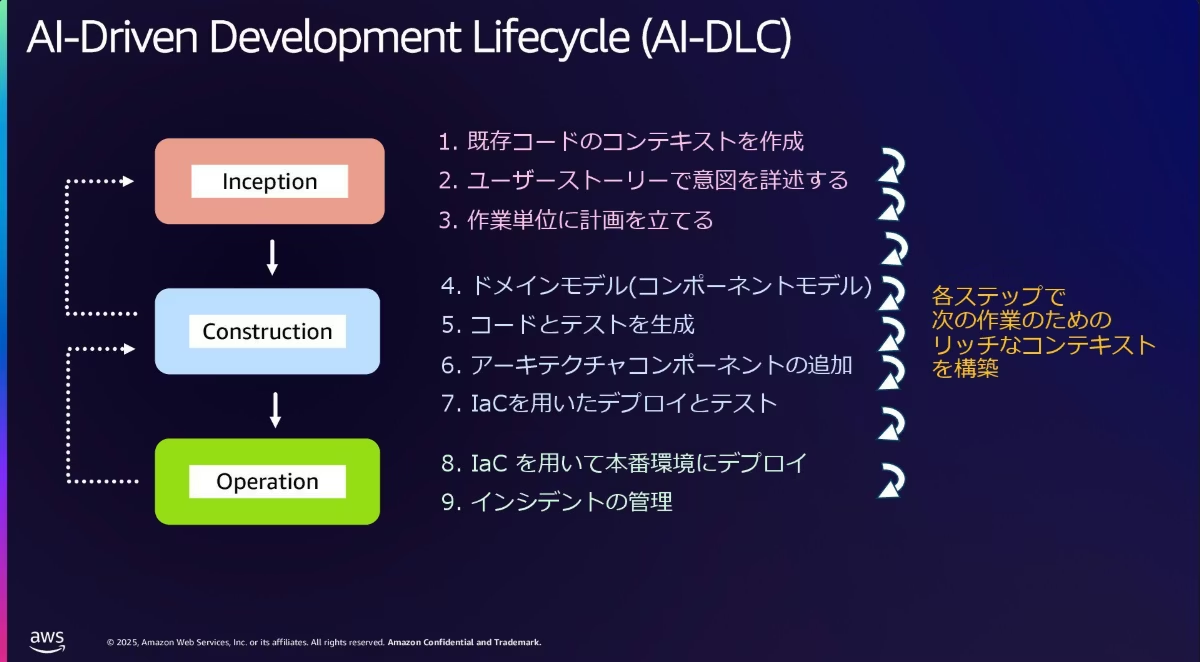 AI-Driven Development Lifecycle (AI-DLC)

Inception

Construction

Operation

1. 既存コードのコンテキストを作成
2. ユーザーストーリーで意図を詳述する
3. 作業単位に計画を立てる

4. ドメインモデル(コンポーネントモデル)
5. コードとテストを生成
6. アーキテクチャコンポーネントの追加
7. IaCを用いたデプロイとテスト

8. IaC を用いて本番環境にデプロイ
9. インシデントの管理

各ステップで
次の作業のための
リッチなコンテキスト
を構築

aws

© 2025, Amazon Web Services, Inc. or its affiliates. All rights reserved. Amazon Confidential and Trademark.